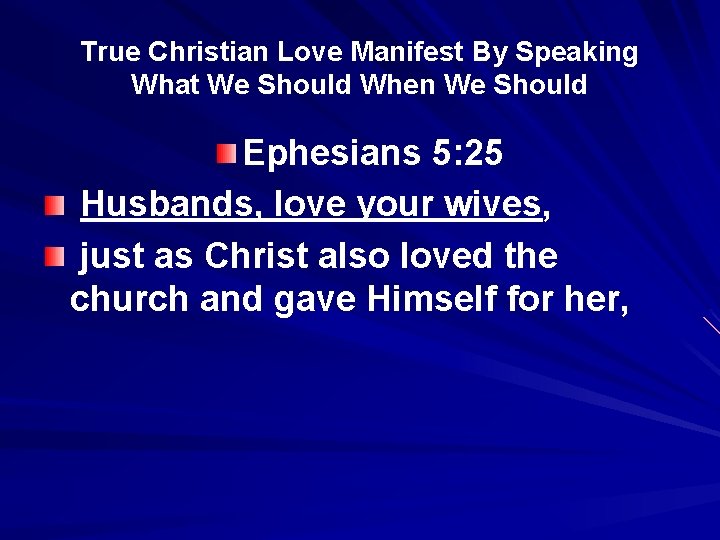 True Christian Love Manifest By Speaking What We Should When We Should

Ephesians 5:25

Husbands, love your wives,

just as Christ also loved the church and gave Himself for her,